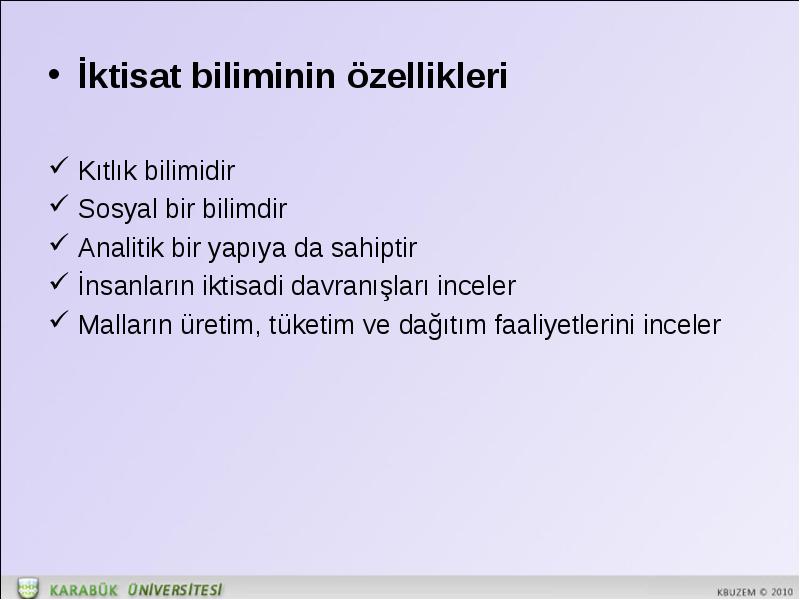 • İktisat biliminin özellikleri

✓ Kıtlık bilimidir
✓ Sosyal bir bilimdir
✓ Analitik bir yapıya da sahiptir
✓ İnsanların iktisadi davranışları inceler
✓ Malların üretim, tüketim ve dağıtım faaliyetlerini inceler

KARABÜK ÜNİVERSİTESİ

KBUZEM © 2010